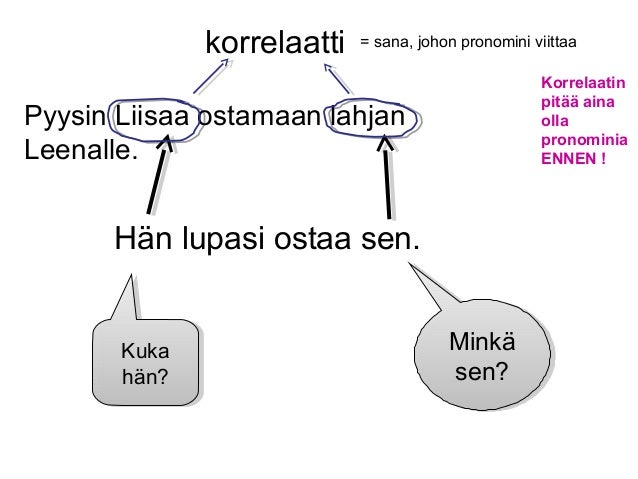 korrelaatti = sana, johon pronomini viittaa

Korrelaatin pitää aina olla pronominia ENNEN !

Pyysin Liisaa ostamaan lahjan Leenalle.

Hän lupasi ostaa sen.

Kuka hän?

Minkä sen?